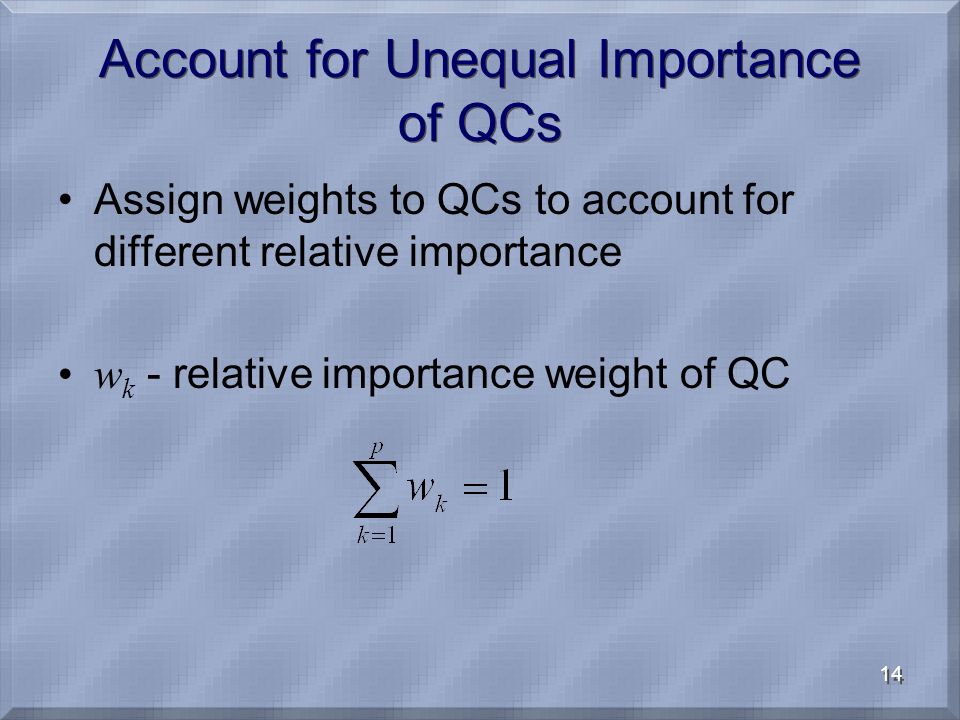 Account for Unequal Importance of QCs

• Assign weights to QCs to account for different relative importance

• $w_k$ - relative importance weight of QC

$\sum_{k=1}^{p} w_k = 1$

14